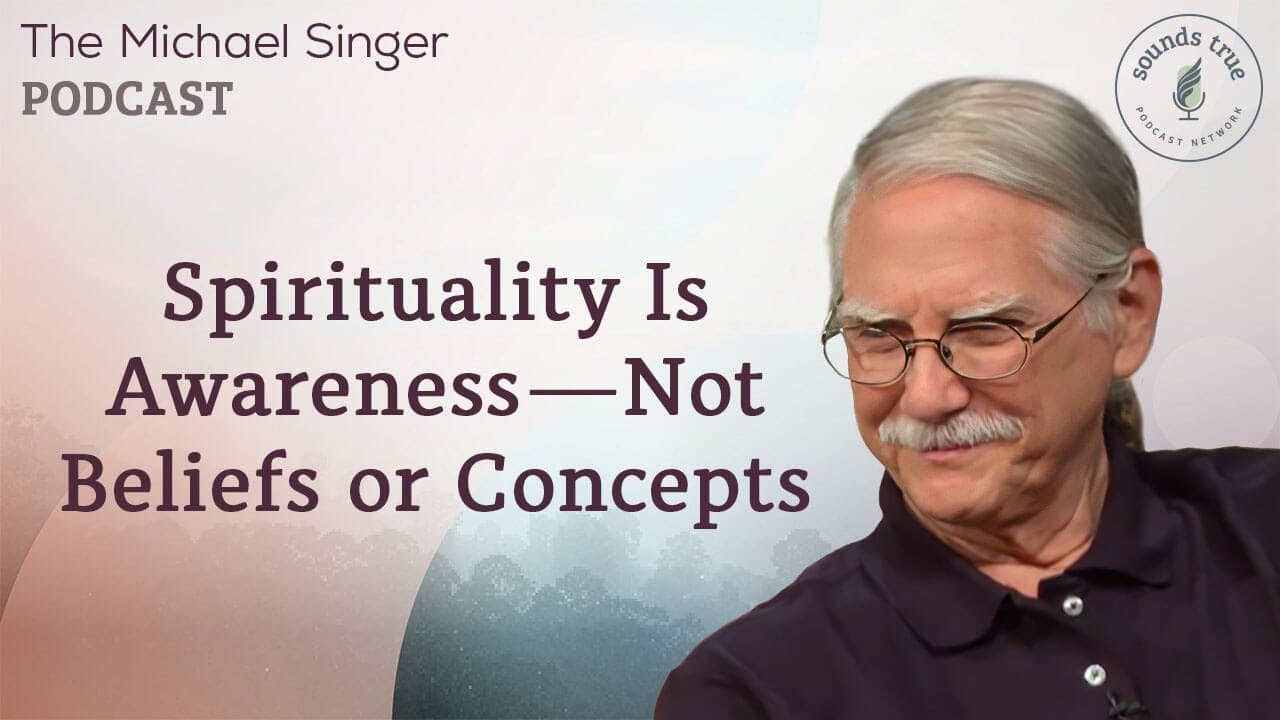 The Michael Singer
PODCAST

sounds true
PODCAST NETWORK

Spirituality Is Awareness—Not Beliefs or Concepts